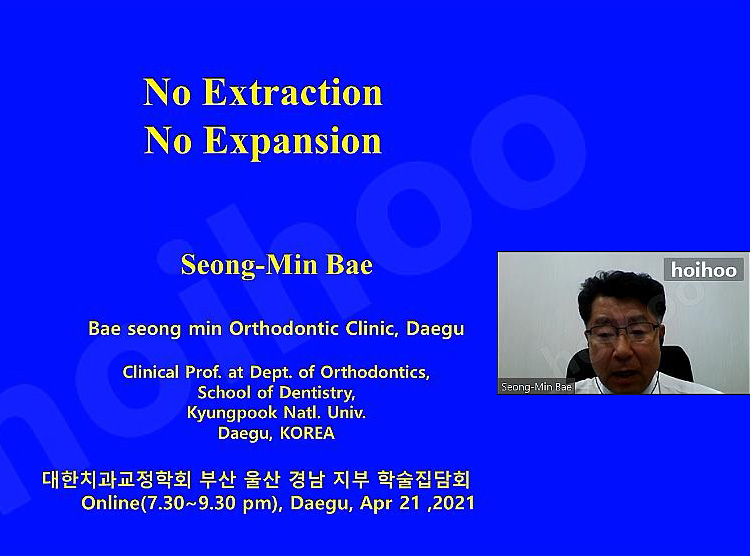 No Extraction
No Expansion

Seong-Min Bae

Bae seong min Orthodontic Clinic, Daegu

Clinical Prof. at Dept. of Orthodontics,
School of Dentistry,
Kyungpook Natl. Univ.
Daegu, KOREA

대한치과교정학회 부산 울산 경남 지부 학술집담회
Online(7.30~9.30 pm), Daegu, Apr 21 ,2021

hoihoo

Seong-Min Bae

hoihoo